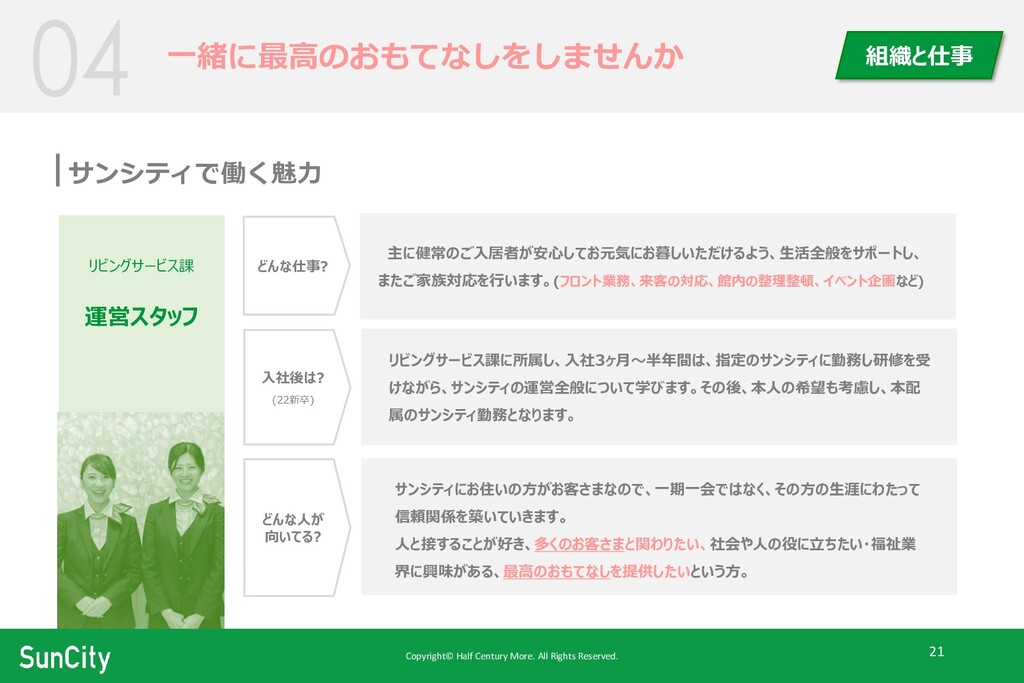 04 一緒に最高のおもてなしをしませんか

組織と仕事

サンシティで働く魅力

リビングサービス課

運営スタッフ

どんな仕事?

主に健常のご入居者が安心してお元気にお暮しいただけるよう、生活全般をサポートし、またご家族対応を行います。(フロント業務、来客の対応、館内の整理整頓、イベント企画など)

入社後は?
(22新卒)

リビングサービス課に所属し、入社3ヶ月～半年間は、指定のサンシティに勤務し研修を受けながら、サンシティの運営全般について学びます。その後、本人の希望も考慮し、本配属のサンシティ勤務となります。

どんな人が向いてる?

サンシティにお住いの方がお客さまなので、一期一会ではなく、その方の生涯にわたって信頼関係を築いていきます。
人と接することが好き、多くのお客さまと関わりたい、社会や人の役に立ちたい・福祉業界に興味がある、最高のおもてなしを提供したいという方。

SunCity

Copyright© Half Century More. All Rights Reserved.

21